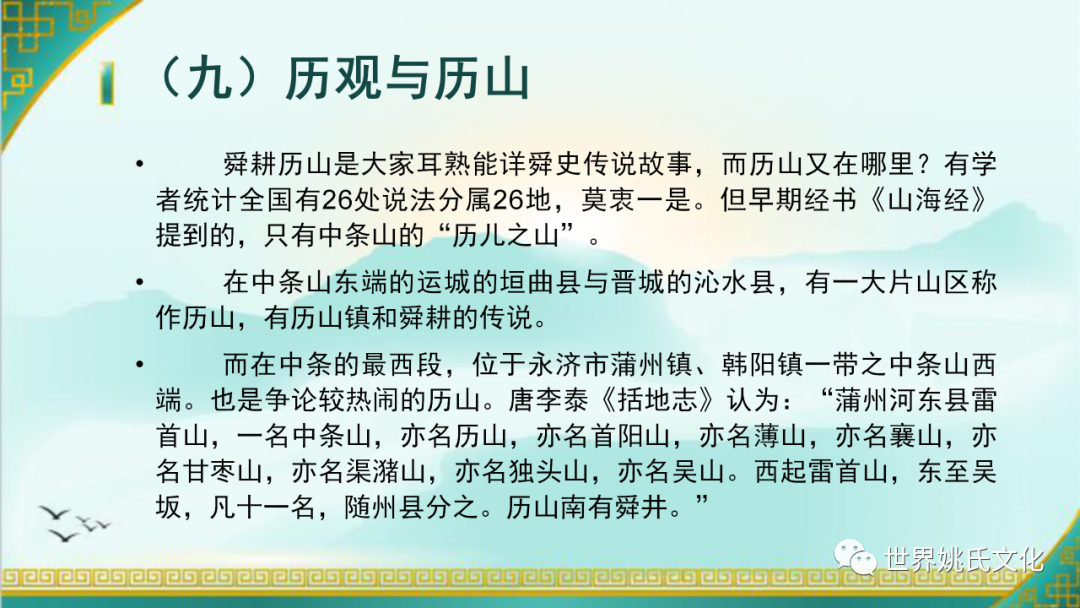 （九）历观与历山

• 舜耕历山是大家耳熟能详舜史传说故事，而历山又在哪里？有学者统计全国有26处说法分属26地，莫衷一是。但早期经书《山海经》提到的，只有中条山的“历儿之山”。

• 在中条山东端的运城的垣曲县与晋城的沁水县，有一大片山区称作历山，有历山镇和舜耕的传说。

• 而在中条的最西段，位于永济市蒲州镇、韩阳镇一带之中条山西端。也是争论较热闹的历山。唐李泰《括地志》认为：“蒲州河东县雷首山，一名中条山，亦名历山，亦名首阳山，亦名薄山，亦名襄山，亦名甘枣山，亦名渠潴山，亦名独头山，亦名吴山。西起雷首山，东至吴坂，凡十一名，随州县分之。历山南有舜井。”

世界姚氏文化